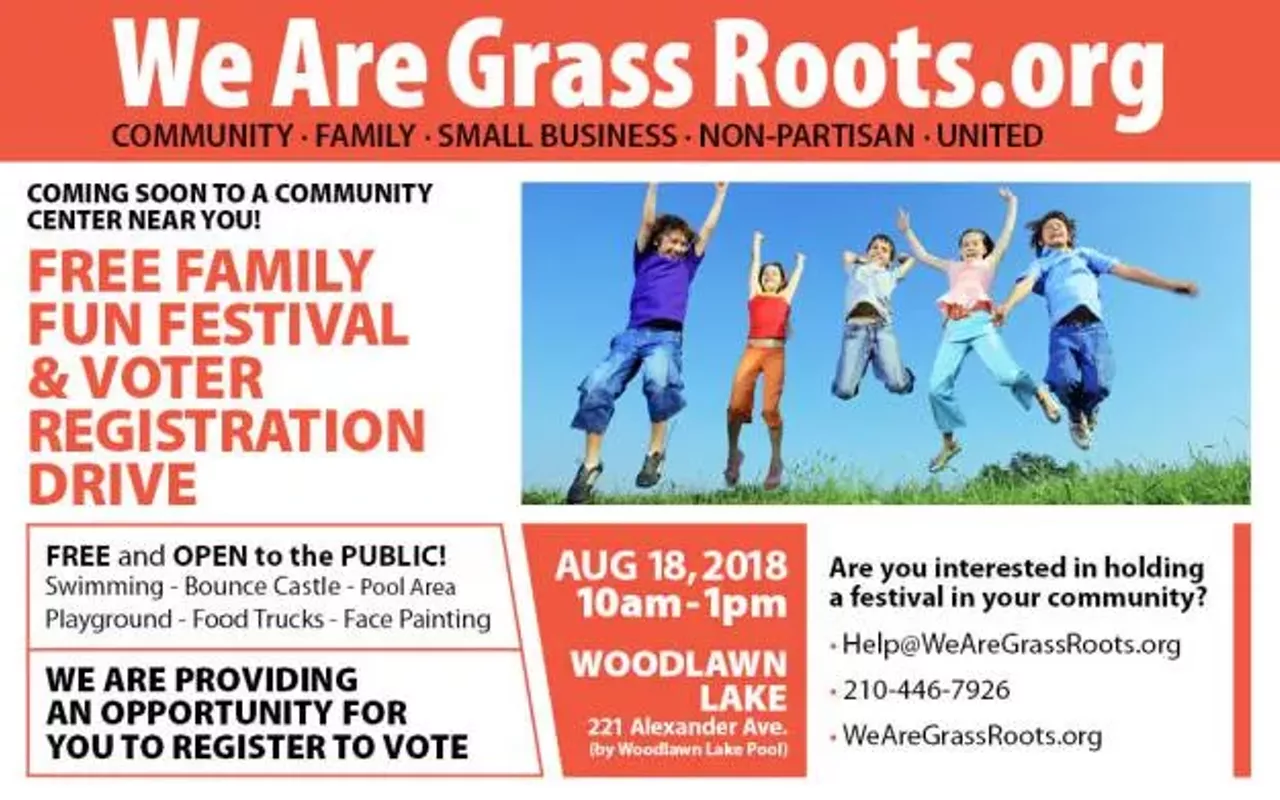 We Are Grass Roots.org
COMMUNITY · FAMILY · SMALL BUSINESS · NON-PARTISAN · UNITED

COMING SOON TO A COMMUNITY CENTER NEAR YOU!

FREE FAMILY FUN FESTIVAL & VOTER REGISTRATION DRIVE

FREE and OPEN to the PUBLIC!
Swimming - Bounce Castle - Pool Area
Playground - Food Trucks - Face Painting

WE ARE PROVIDING AN OPPORTUNITY FOR YOU TO REGISTER TO VOTE

AUG 18, 2018
10am - 1pm

WOODLAWN LAKE
221 Alexander Ave.
(by Woodlawn Lake Pool)

Are you interested in holding a festival in your community?
• Help@WeAreGrassRoots.org
• 210-446-7926
• WeAreGrassRoots.org